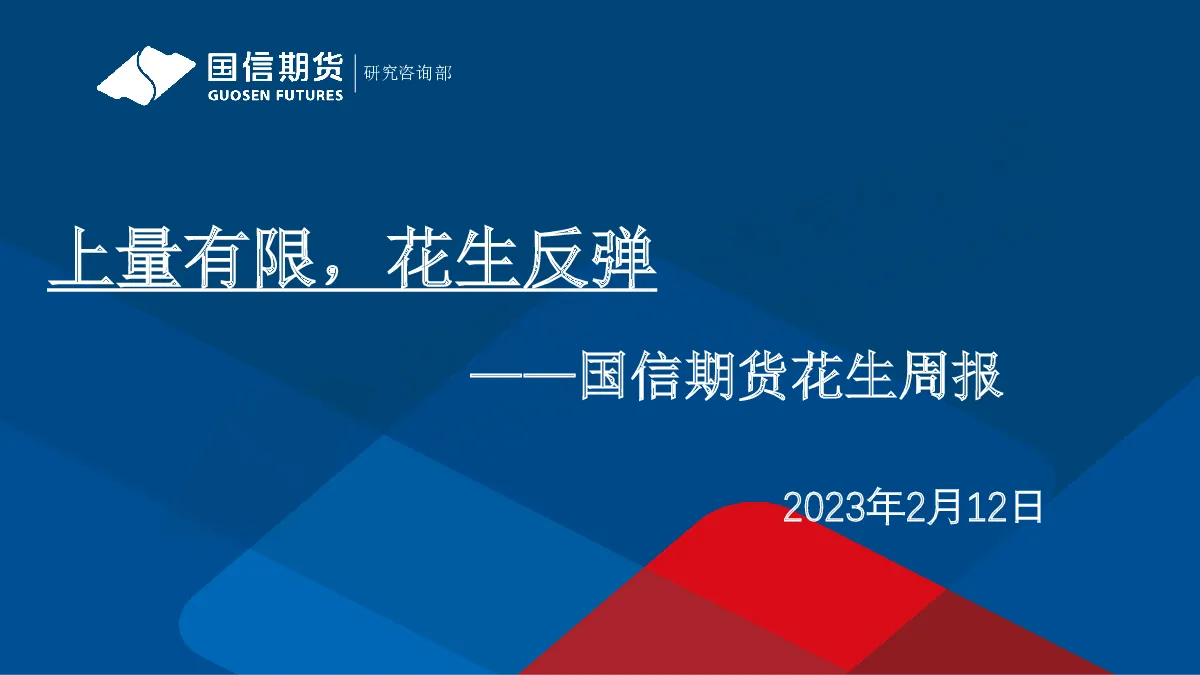 国信期货
GUOSEN FUTURES
研究咨询部

上量有限，花生反弹

——国信期货花生周报

2023年2月12日